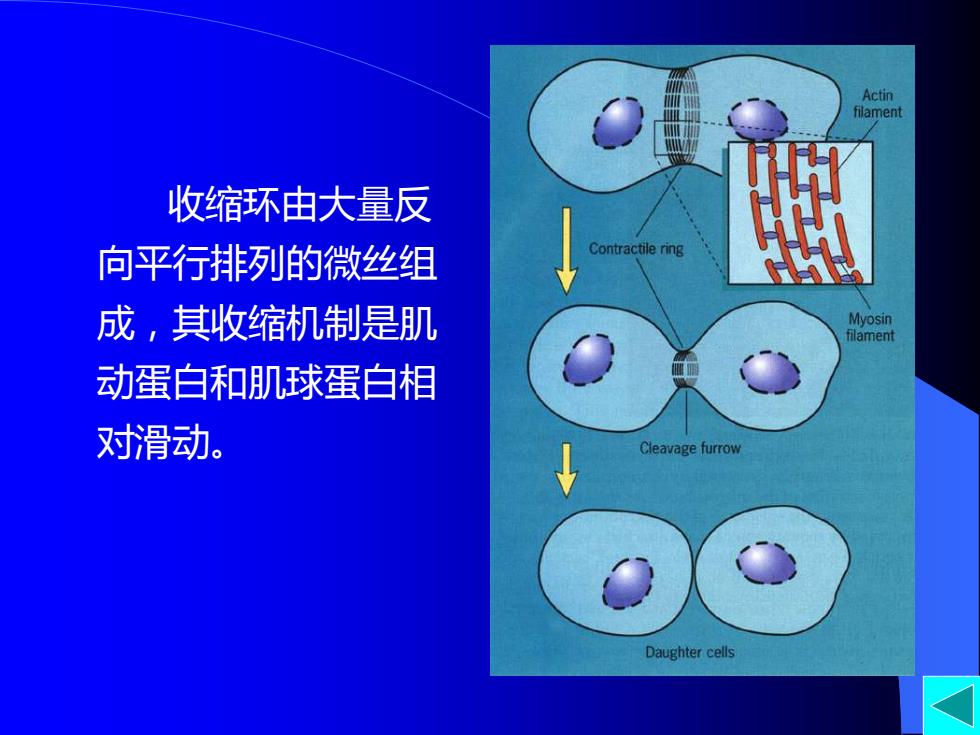 收缩环由大量反向平行排列的微丝组成，其收缩机制是肌动蛋白和肌球蛋白相对滑动。

Actin filament

Contractile ring

Myosin filament

Cleavage furrow

Daughter cells